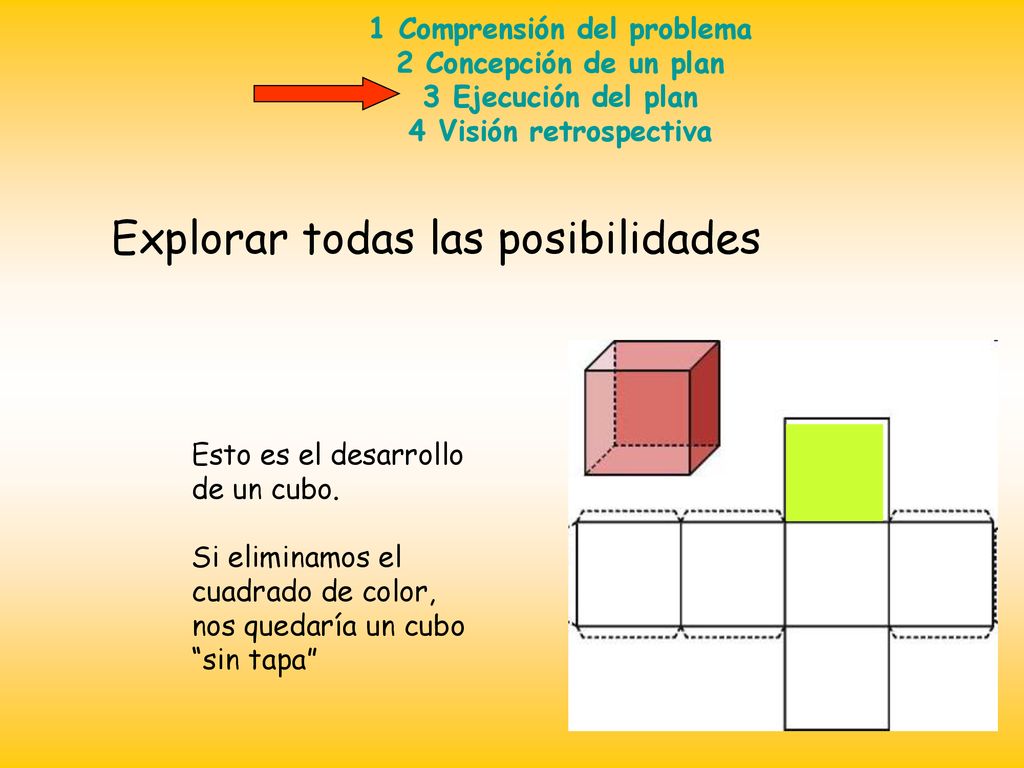 1 Comprensión del problema
2 Concepción de un plan
3 Ejecución del plan
4 Visión retrospectiva

Explorar todas las posibilidades

Esto es el desarrollo de un cubo.

Si eliminamos el cuadrado de color, nos quedaría un cubo “sin tapa”